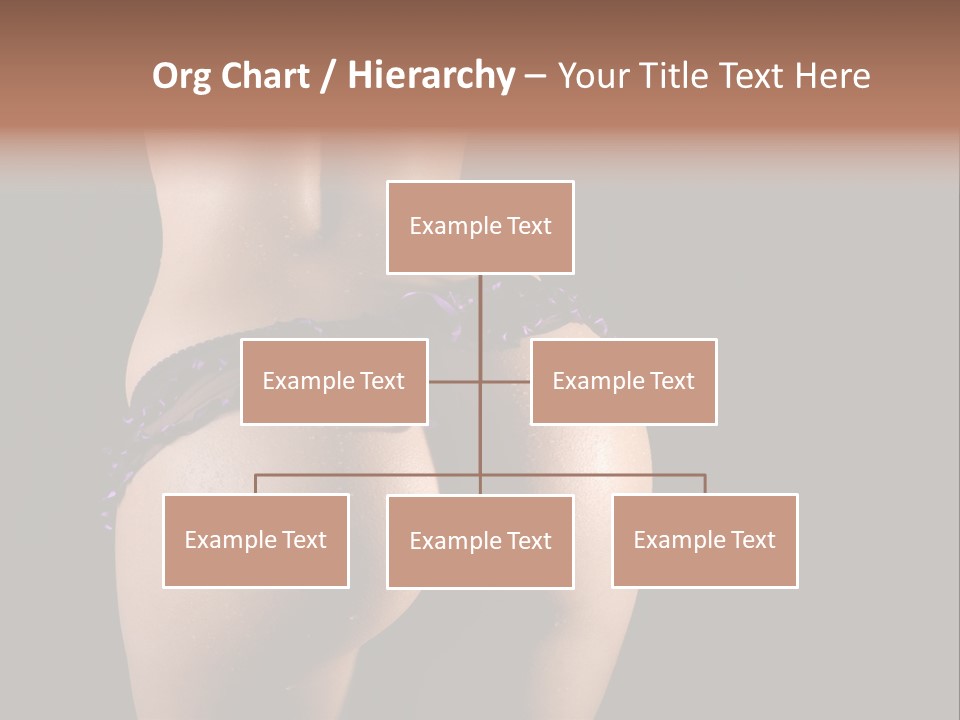 Org Chart / Hierarchy – Your Title Text Here

Example Text

Example Text

Example Text

Example Text

Example Text

Example Text